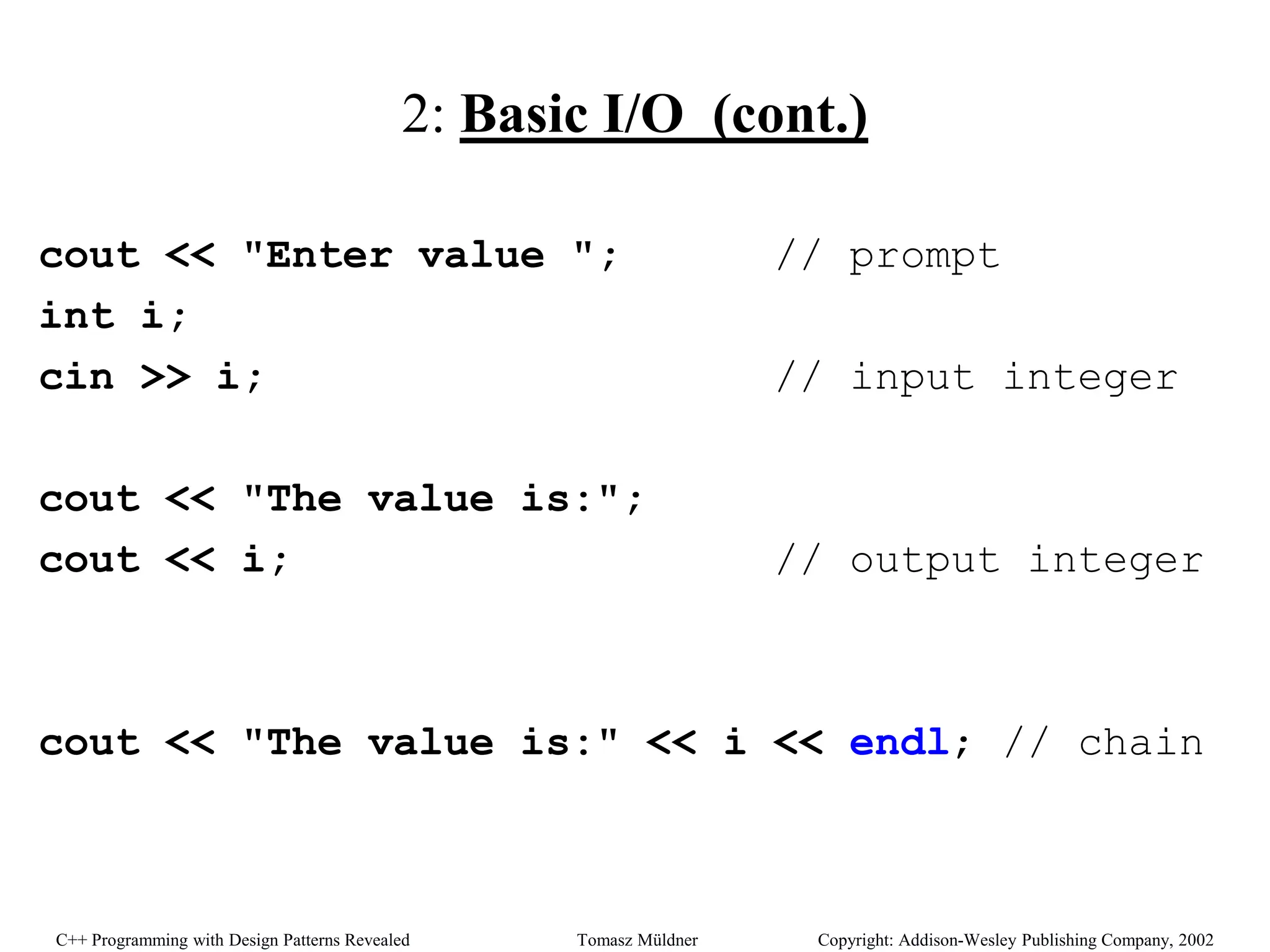 2: Basic I/O  (cont.)

cout << "Enter value ";     // prompt
int i;
cin >> i;     // input integer

cout << "The value is:";
cout << i;     // output integer

cout << "The value is:" << i << endl; // chain

C++ Programming with Design Patterns Revealed     Tomasz Müldner     Copyright: Addison-Wesley Publishing Company, 2002